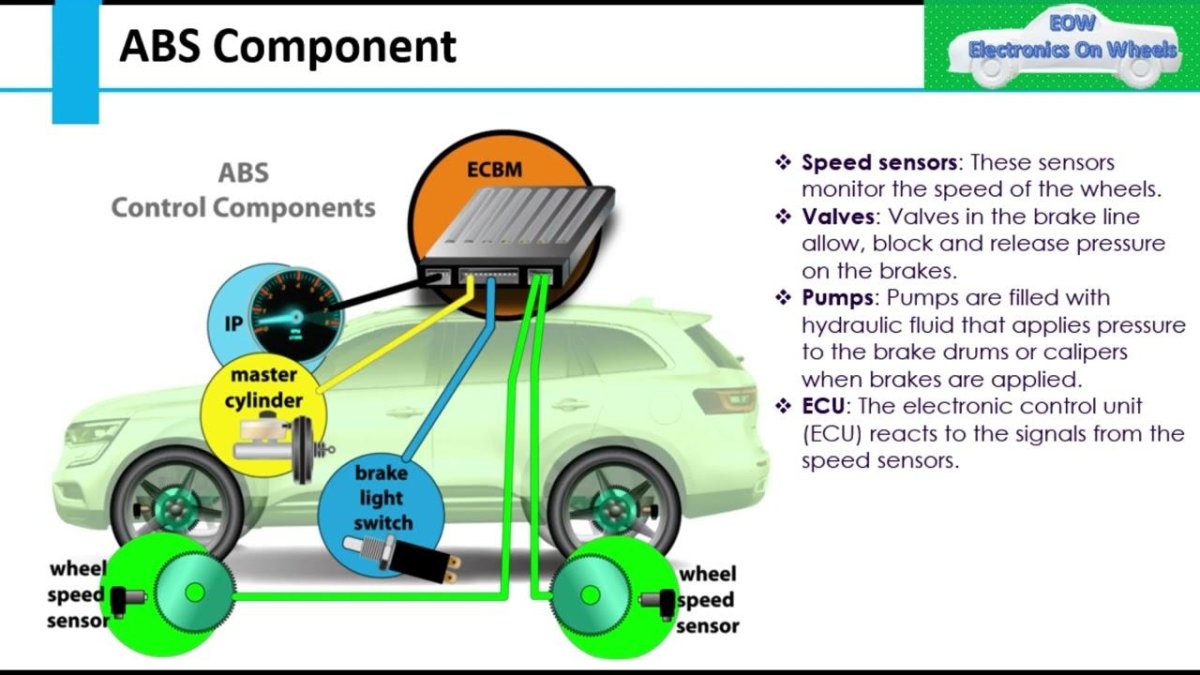 ABS Component

EOW
Electronics On Wheels

ABS
Control Components

ECBM

IP

master cylinder

brake light switch

wheel speed sensor

wheel speed sensor

❖ **Speed sensors**: These sensors monitor the speed of the wheels.
❖ **Valves**: Valves in the brake line allow, block and release pressure on the brakes.
❖ **Pumps**: Pumps are filled with hydraulic fluid that applies pressure to the brake drums or calipers when brakes are applied.
❖ **ECU**: The electronic control unit (ECU) reacts to the signals from the speed sensors.